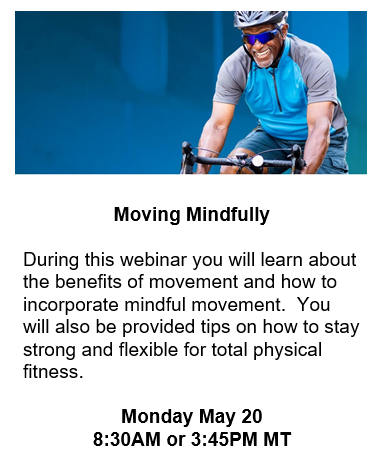 Moving Mindfully

During this webinar you will learn about the benefits of movement and how to incorporate mindful movement.  You will also be provided tips on how to stay strong and flexible for total physical fitness.

Monday May 20
8:30AM or 3:45PM MT